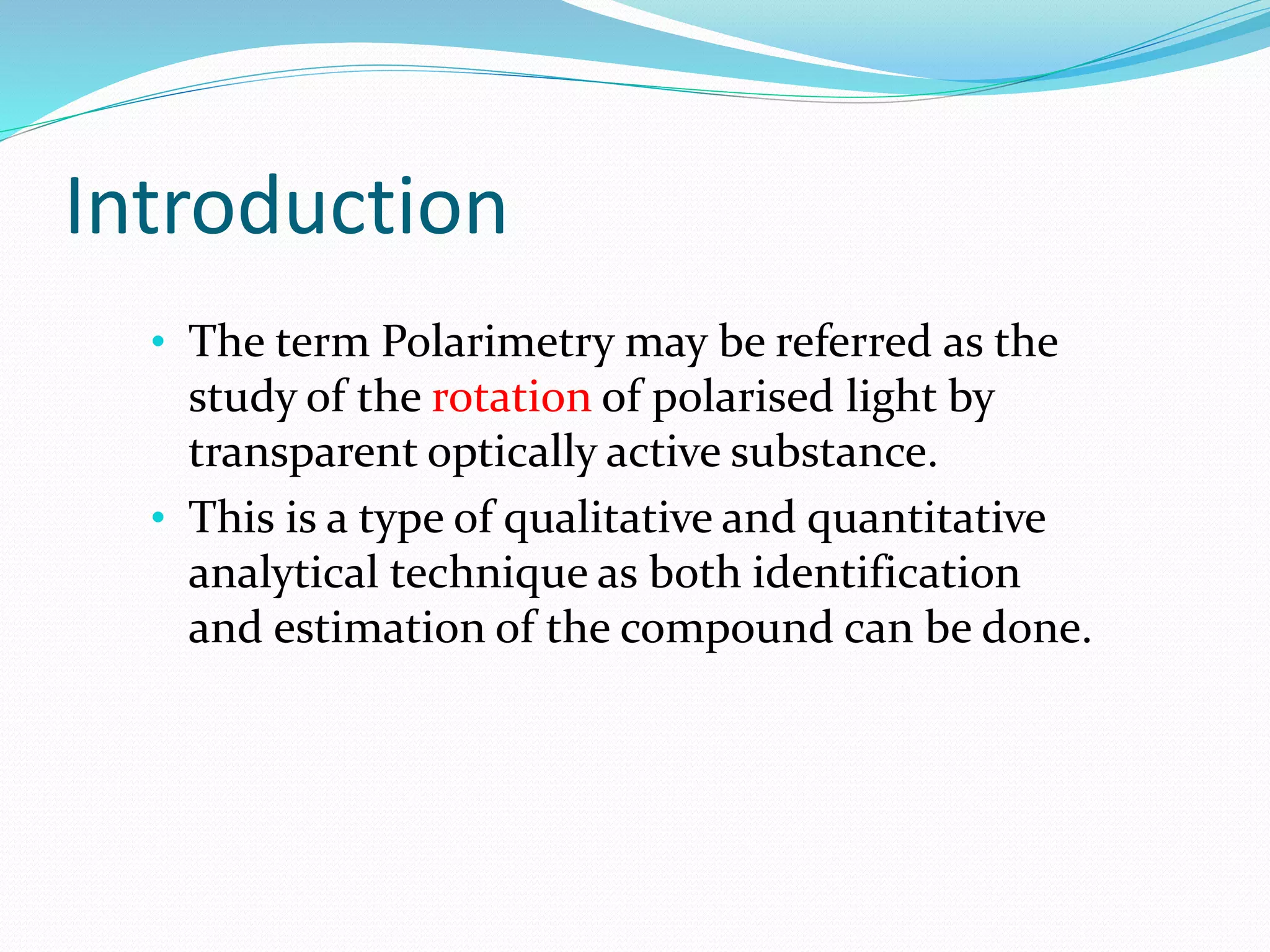 Introduction

• The term Polarimetry may be referred as the study of the rotation of polarised light by transparent optically active substance.

• This is a type of qualitative and quantitative analytical technique as both identification and estimation of the compound can be done.